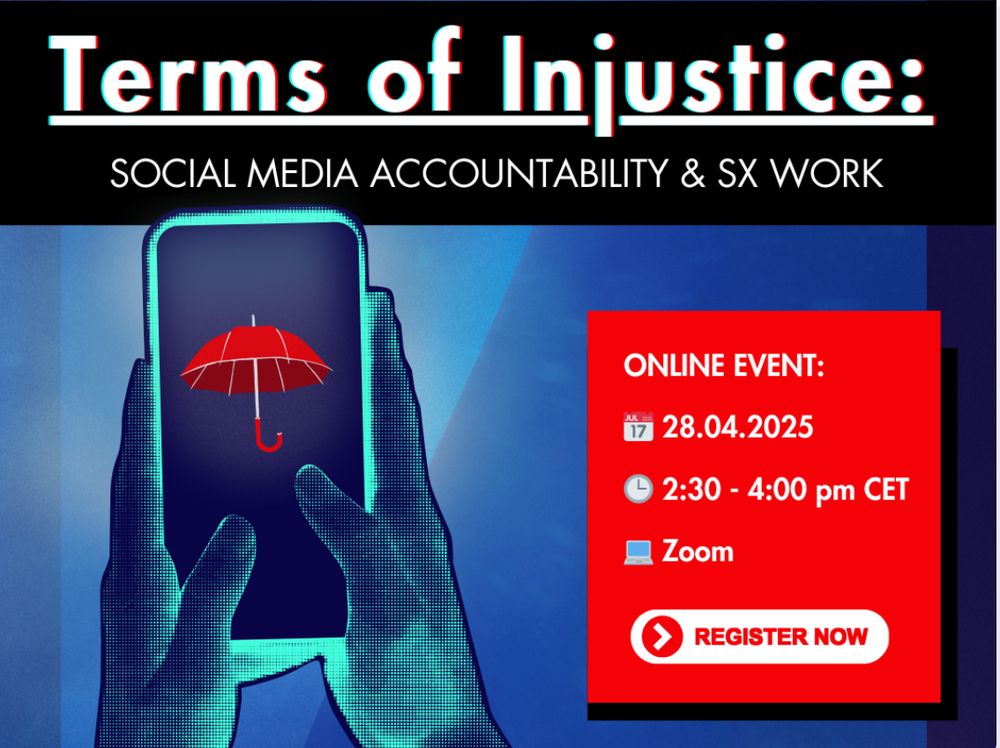 Terms of Injustice:

SOCIAL MEDIA ACCOUNTABILITY & SX WORK

ONLINE EVENT:

JUL 17 28.04.2025

2:30 - 4:00 pm CET

Zoom

REGISTER NOW